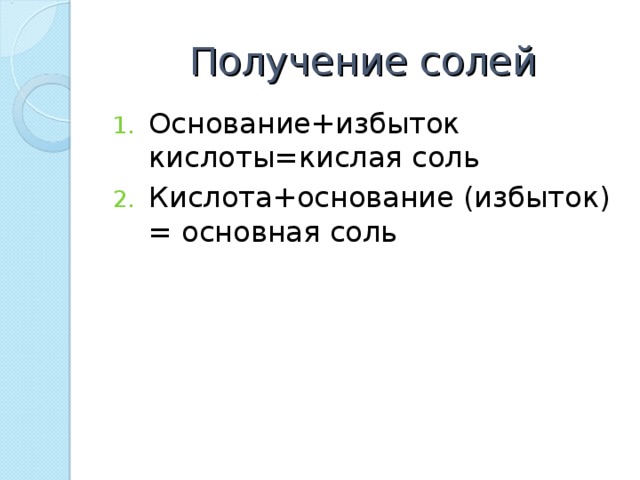 Получение солей

1. Основание+избыток кислоты=кислая соль
2. Кислота+основание (избыток) = основная соль